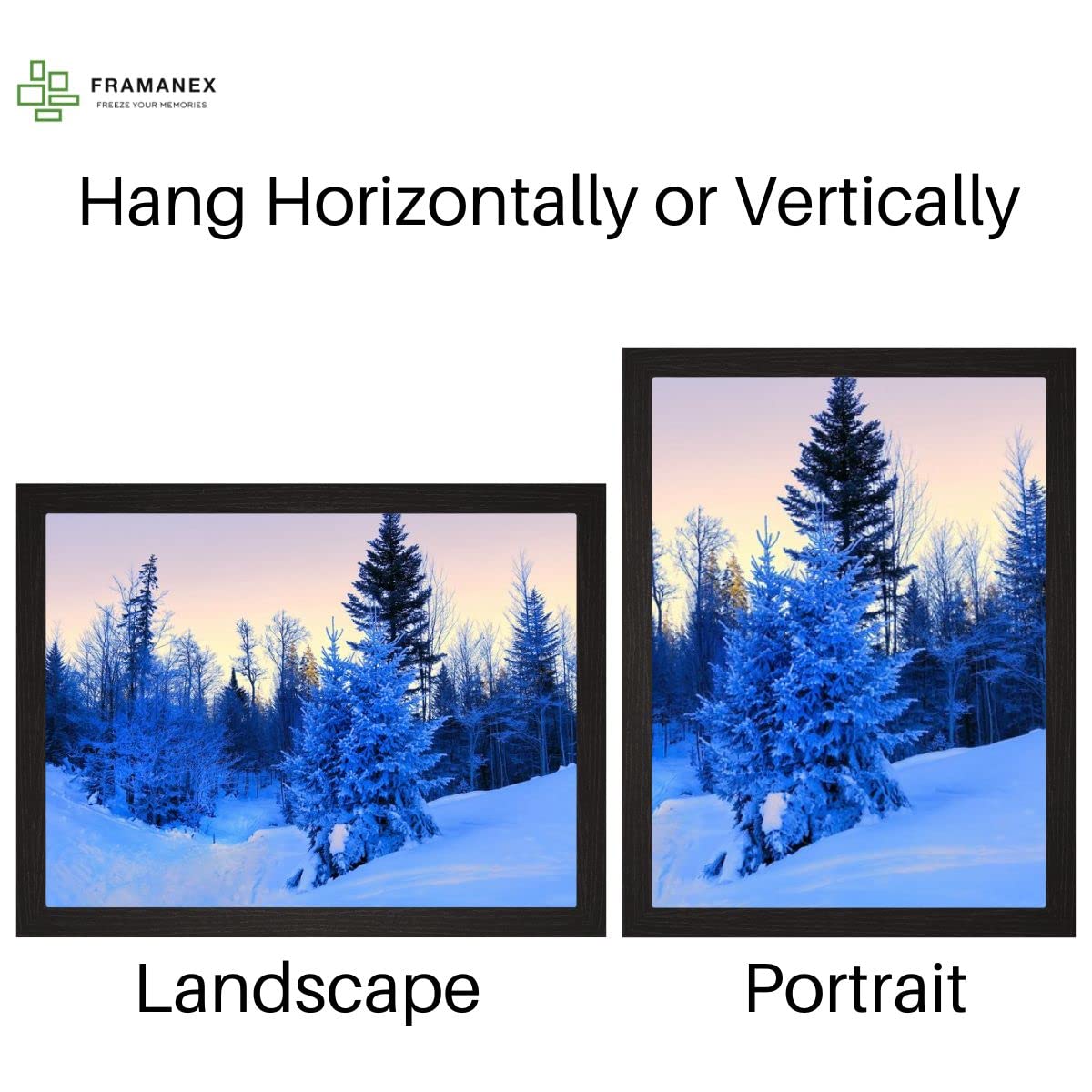 FRAMANEX
FREEZE YOUR MEMORIES

Hang Horizontally or Vertically

Landscape

Portrait